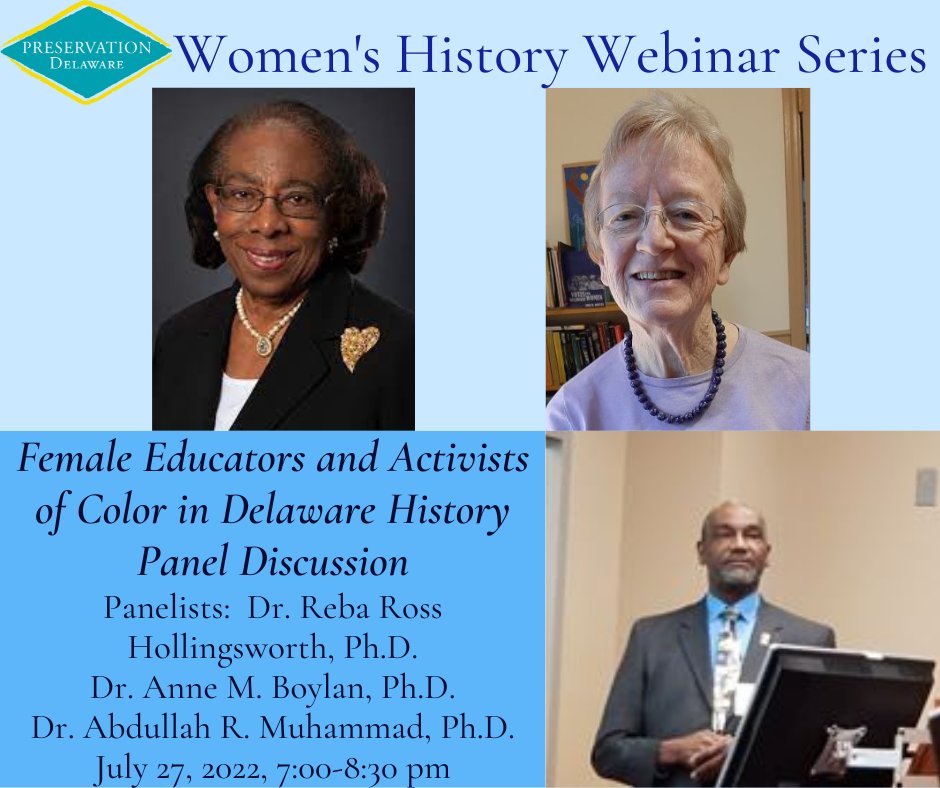 PRESERVATION DELAWARE

Women's History Webinar Series

Female Educators and Activists of Color in Delaware History Panel Discussion

Panelists: Dr. Reba Ross Hollingsworth, Ph.D.
Dr. Anne M. Boylan, Ph.D.
Dr. Abdullah R. Muhammad, Ph.D.
July 27, 2022, 7:00-8:30 pm